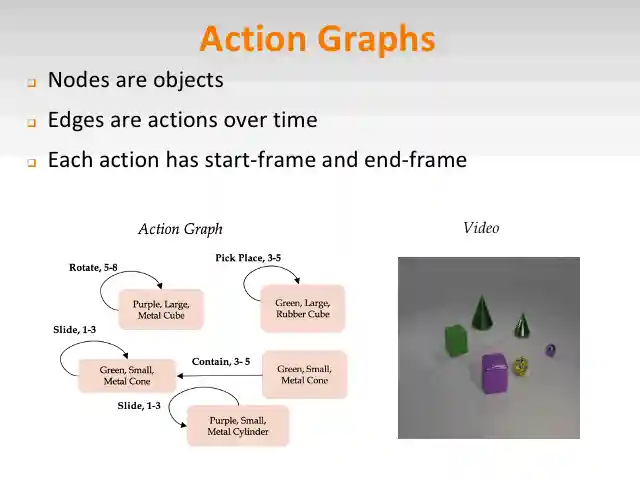 Action Graphs

Nodes are objects

Edges are actions over time

Each action has start-frame and end-frame

Action Graph

Rotate, 5-8

Purple, Large, Metal Cube

Pick Place, 3-5

Green, Large, Rubber Cube

Slide, 1-3

Green, Small, Metal Cone

Contain, 3- 5

Green, Small, Metal Cone

Slide, 1-3

Purple, Small, Metal Cylinder

Video